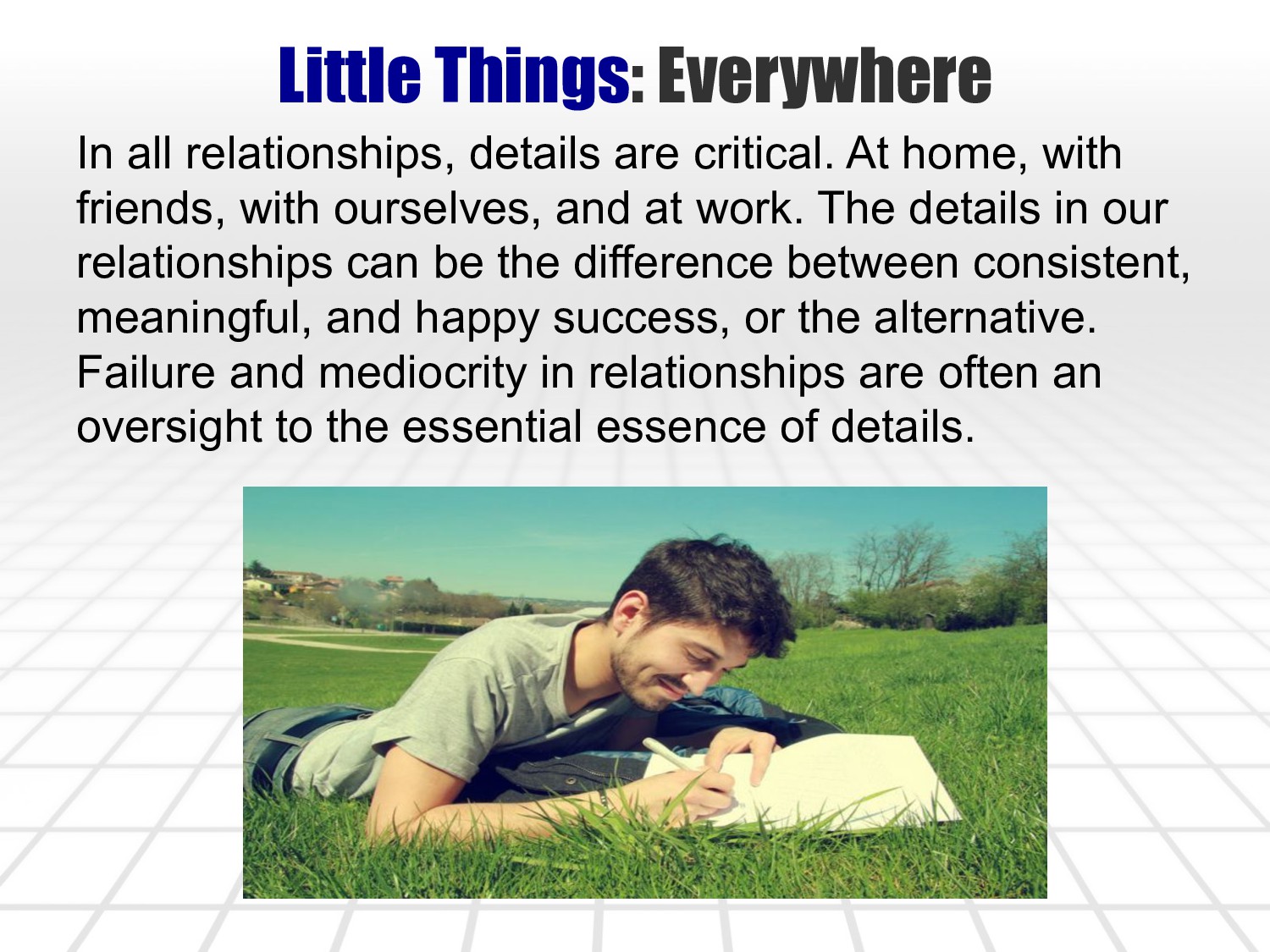 Little Things: Everywhere

In all relationships, details are critical. At home, with friends, with ourselves, and at work. The details in our relationships can be the difference between consistent, meaningful, and happy success, or the alternative. Failure and mediocrity in relationships are often an oversight to the essential essence of details.